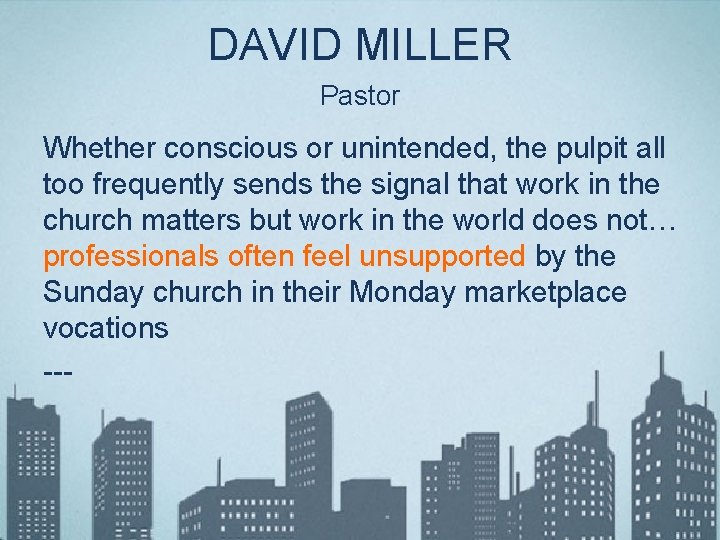 DAVID MILLER

Pastor

Whether conscious or unintended, the pulpit all too frequently sends the signal that work in the church matters but work in the world does not… professionals often feel unsupported by the Sunday church in their Monday marketplace vocations

---